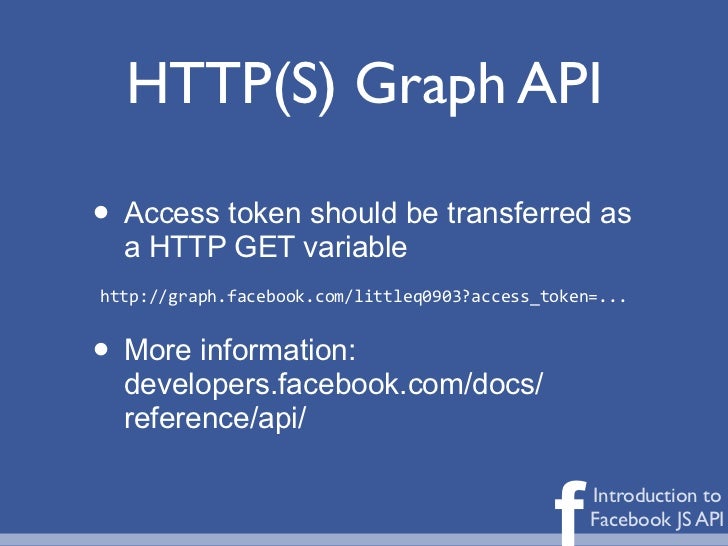 HTTP(S) Graph API

• Access token should be transferred as a HTTP GET variable

http://graph.facebook.com/littleq0903?access_token=...

• More information: developers.facebook.com/docs/reference/api/

f Introduction to Facebook JS API